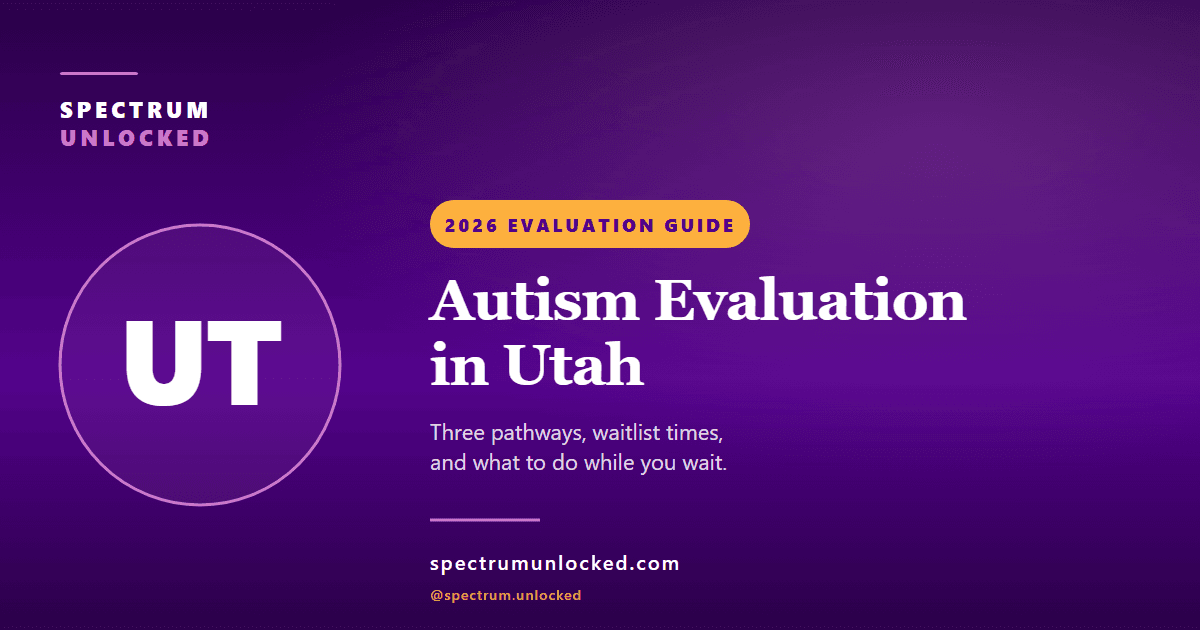 SPECTRUM
UNLOCKED

UT

2026 EVALUATION GUIDE

Autism Evaluation in Utah

Three pathways, waitlist times, and what to do while you wait.

spectrumunlocked.com

@spectrum.unlocked